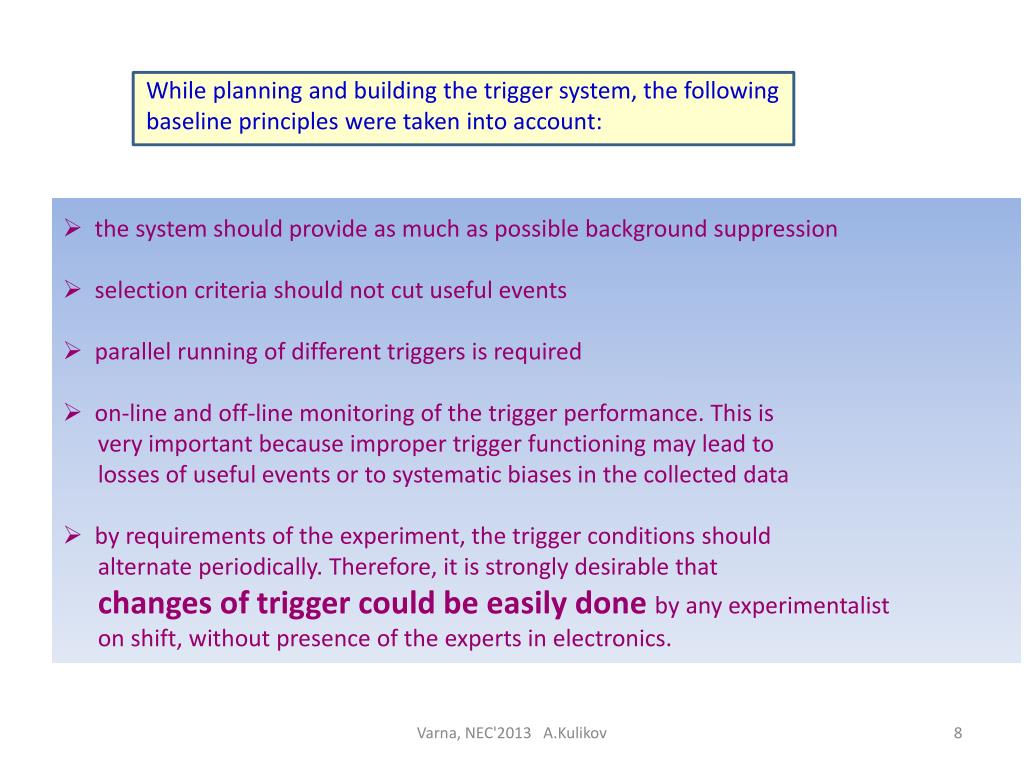 While planning and building the trigger system, the following baseline principles were taken into account:

➢ the system should provide as much as possible background suppression

➢ selection criteria should not cut useful events

➢ parallel running of different triggers is required

➢ on-line and off-line monitoring of the trigger performance. This is very important because improper trigger functioning may lead to losses of useful events or to systematic biases in the collected data

➢ by requirements of the experiment, the trigger conditions should alternate periodically. Therefore, it is strongly desirable that changes of trigger could be easily done by any experimentalist on shift, without presence of the experts in electronics.

Varna, NEC'2013 A.Kulikov

8